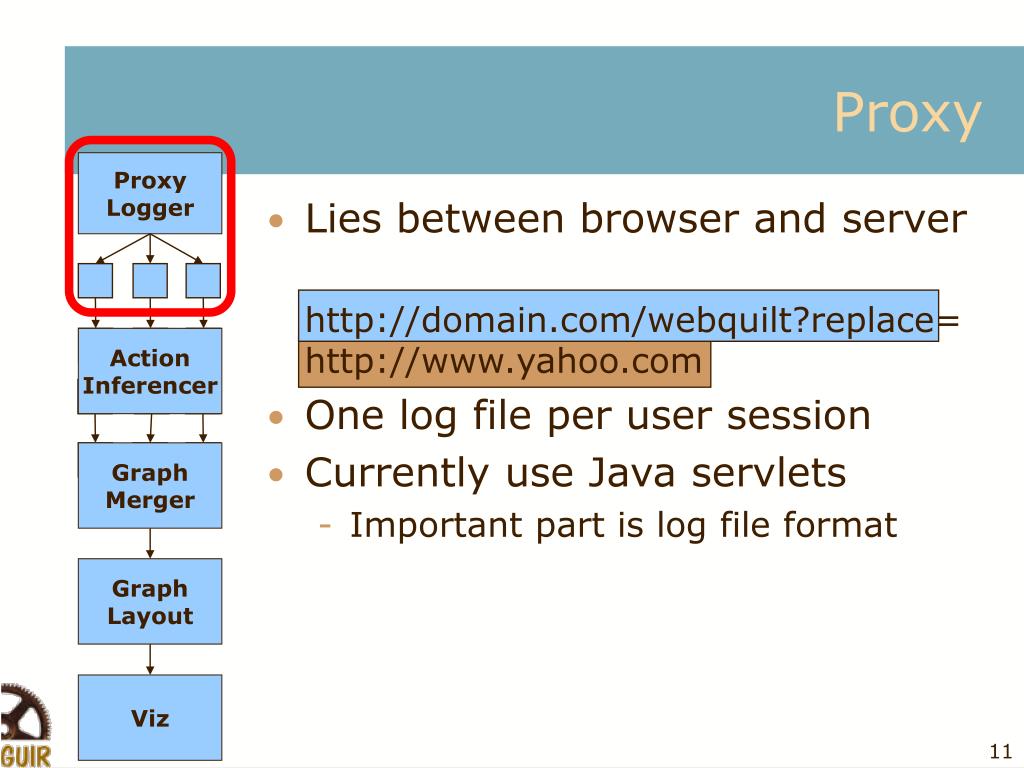 Proxy

Proxy Logger

Action Inferencer

Graph Merger

Graph Layout

Viz

• Lies between browser and server

http://domain.com/webquilt?replace=http://www.yahoo.com

• One log file per user session
• Currently use Java servlets
- Important part is log file format

GUIR

11